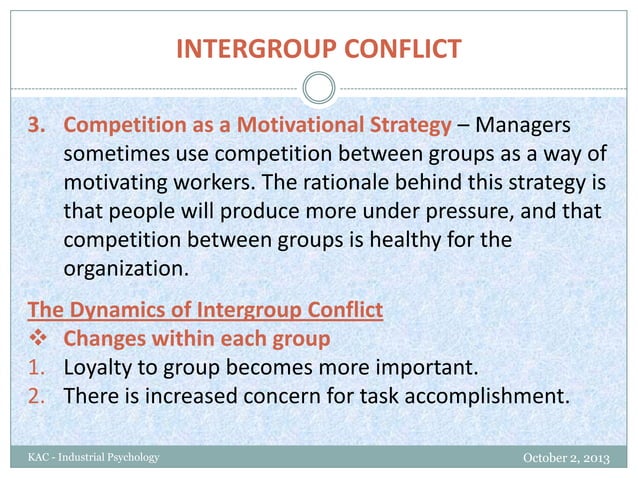 INTERGROUP CONFLICT

3. Competition as a Motivational Strategy – Managers sometimes use competition between groups as a way of motivating workers. The rationale behind this strategy is that people will produce more under pressure, and that competition between groups is healthy for the organization.

The Dynamics of Intergroup Conflict

❖ Changes within each group

1. Loyalty to group becomes more important.
2. There is increased concern for task accomplishment.

KAC - Industrial Psychology

October 2, 2013